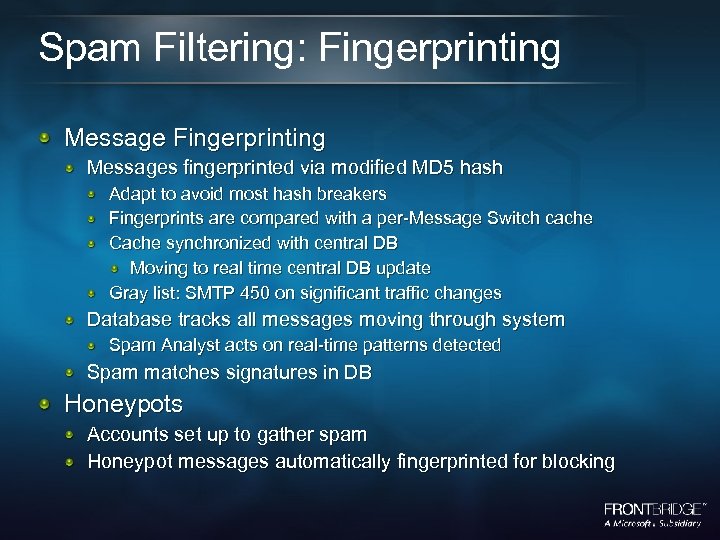 Spam Filtering: Fingerprinting

Message Fingerprinting
Messages fingerprinted via modified MD5 hash
Adapt to avoid most hash breakers
Fingerprints are compared with a per-Message Switch cache
Cache synchronized with central DB
Moving to real time central DB update
Gray list: SMTP 450 on significant traffic changes
Database tracks all messages moving through system
Spam Analyst acts on real-time patterns detected
Spam matches signatures in DB
Honeypots
Accounts set up to gather spam
Honeypot messages automatically fingerprinted for blocking

FRONTBRIDGE™
A Microsoft Subsidiary